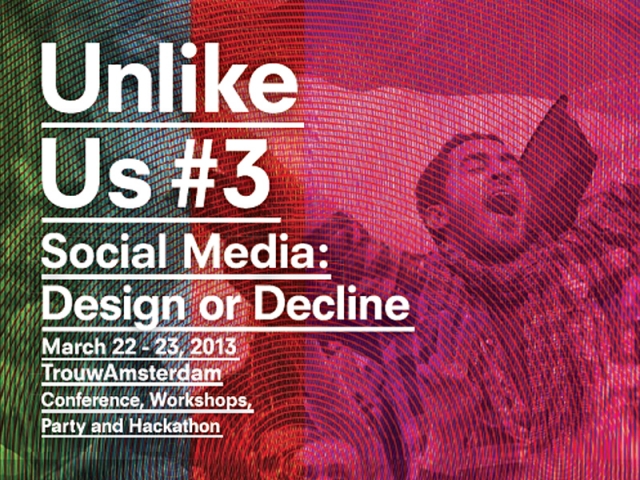 Unlike
Us #3

Social Media:
Design or Decline

March 22 - 23, 2013
TrouwAmsterdam
Conference, Workshops,
Party and Hackathon